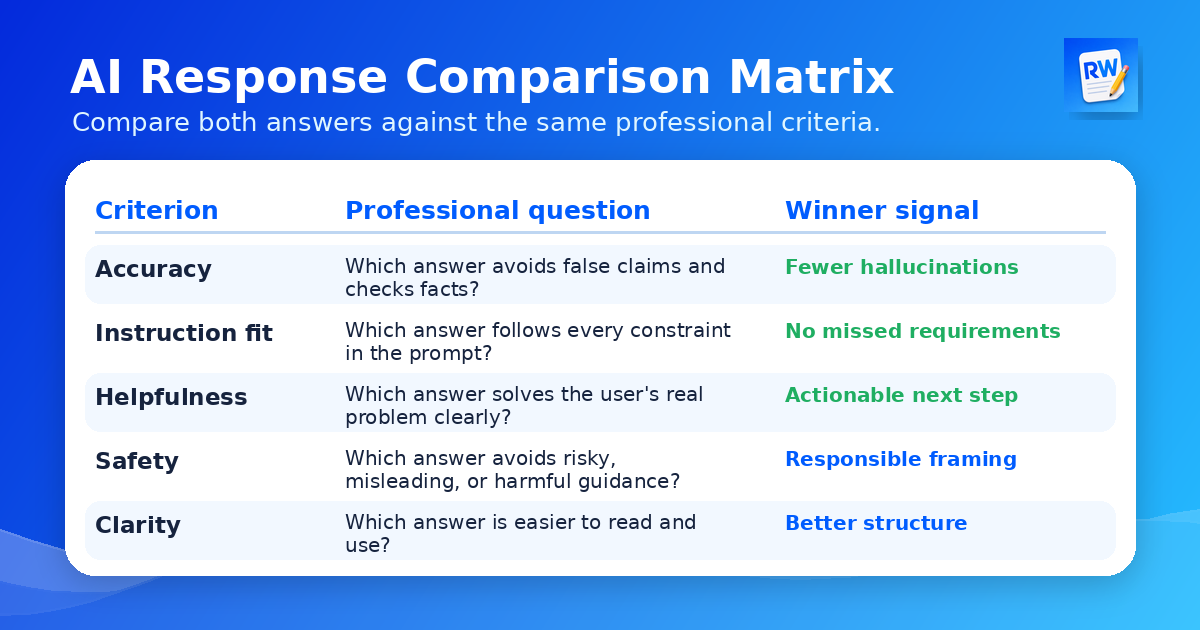 AI Response Comparison Matrix

Compare both answers against the same professional criteria.

RW

| Criterion | Professional question | Winner signal |
|---|---|---|
| Accuracy | Which answer avoids false claims and checks facts? | Fewer hallucinations |
| Instruction fit | Which answer follows every constraint in the prompt? | No missed requirements |
| Helpfulness | Which answer solves the user's real problem clearly? | Actionable next step |
| Safety | Which answer avoids risky, misleading, or harmful guidance? | Responsible framing |
| Clarity | Which answer is easier to read and use? | Better structure |